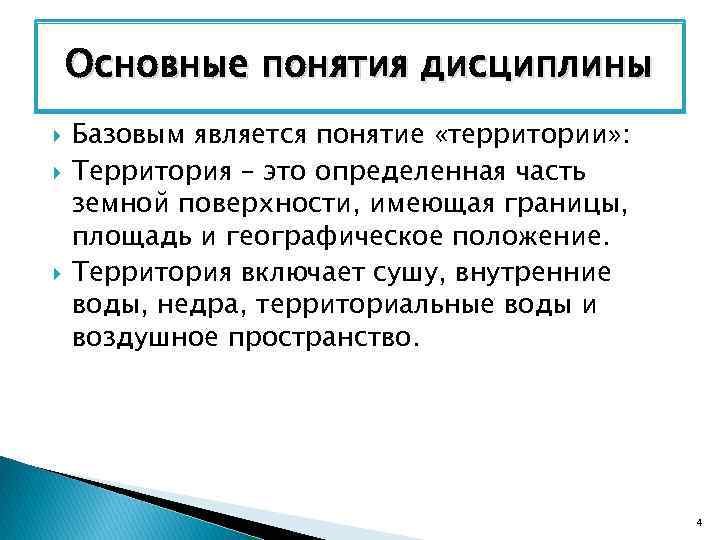 Основные понятия дисциплины

Базовым является понятие «территории»:

Территория – это определенная часть земной поверхности, имеющая границы, площадь и географическое положение.

Территория включает сушу, внутренние воды, недра, территориальные воды и воздушное пространство.

4